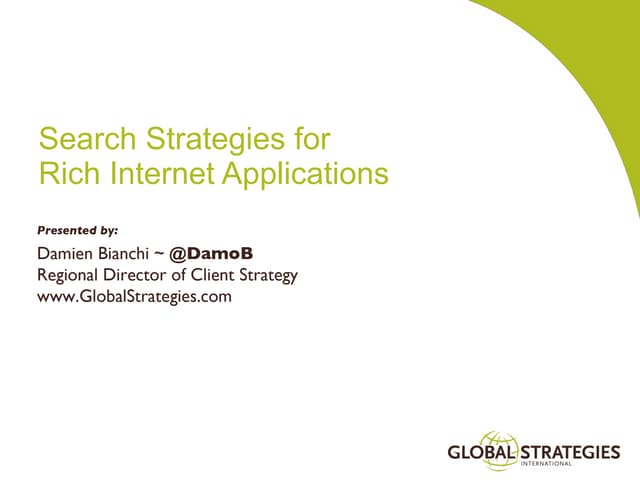 Search Strategies for
Rich Internet Applications

Presented by:

Damien Bianchi ~ @DamoB
Regional Director of Client Strategy
www.GlobalStrategies.com

GLOBAL STRATEGIES
INTERNATIONAL